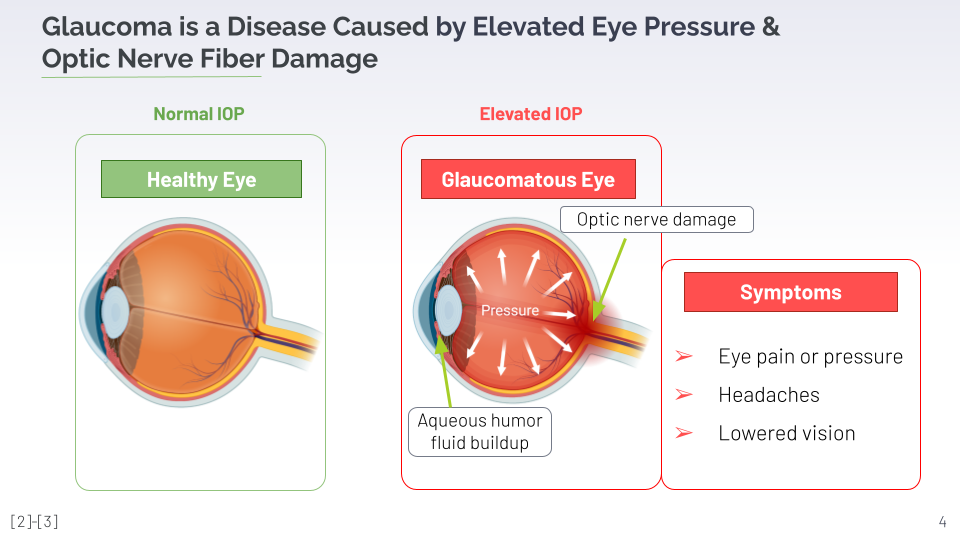 Glaucoma is a Disease Caused by Elevated Eye Pressure & Optic Nerve Fiber Damage

Normal IOP

Healthy Eye

Elevated IOP

Glaucomatous Eye

Optic nerve damage

Pressure

Aqueous humor fluid buildup

Symptoms

➢ Eye pain or pressure

➢ Headaches

➢ Lowered vision

[2]-[3]

4